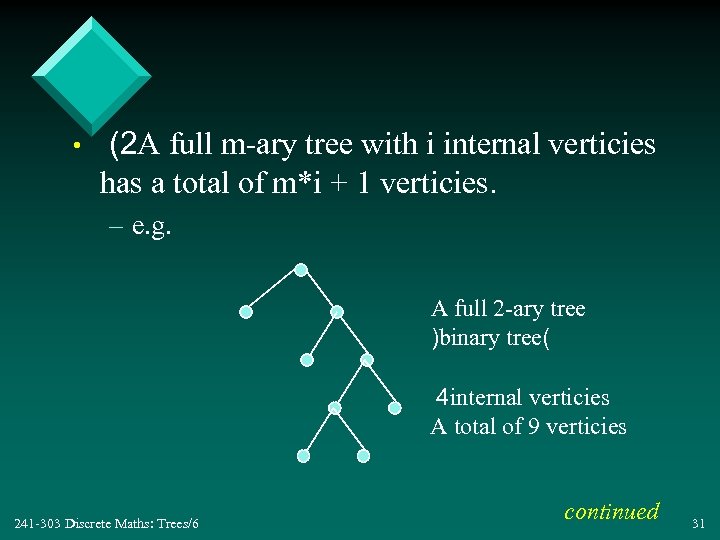 • (2A full m-ary tree with i internal verticies has a total of m*i + 1 verticies.

– e.g.

A full 2-ary tree
)binary tree(

4internal verticies
A total of 9 verticies

continued

241-303 Discrete Maths: Trees/6

31